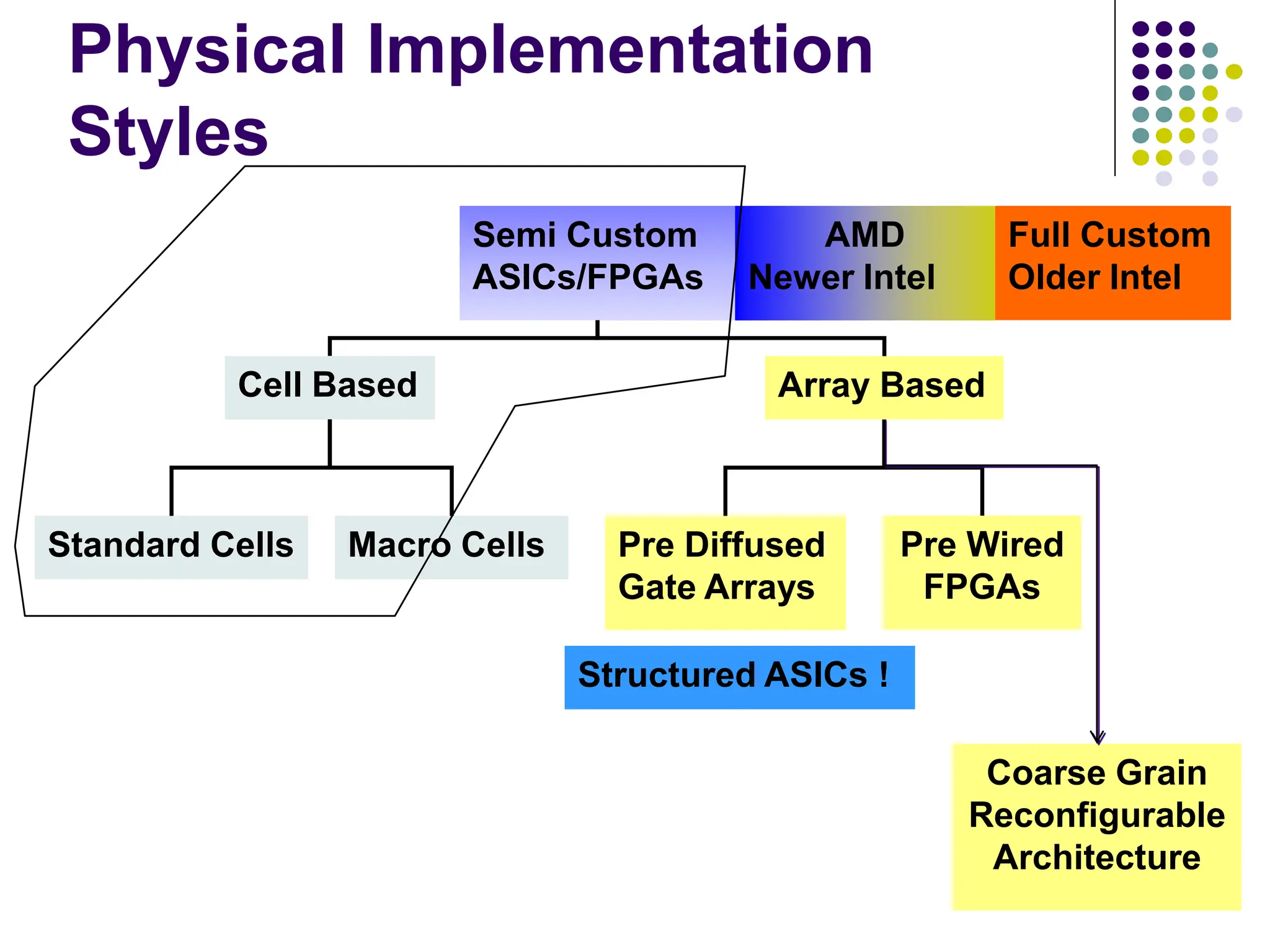 Physical Implementation Styles

Semi Custom ASICs/FPGAs

AMD Newer Intel

Full Custom Older Intel

Cell Based

Array Based

Standard Cells

Macro Cells

Pre Diffused Gate Arrays

Pre Wired FPGAs

Structured ASICs !

Coarse Grain Reconfigurable Architecture